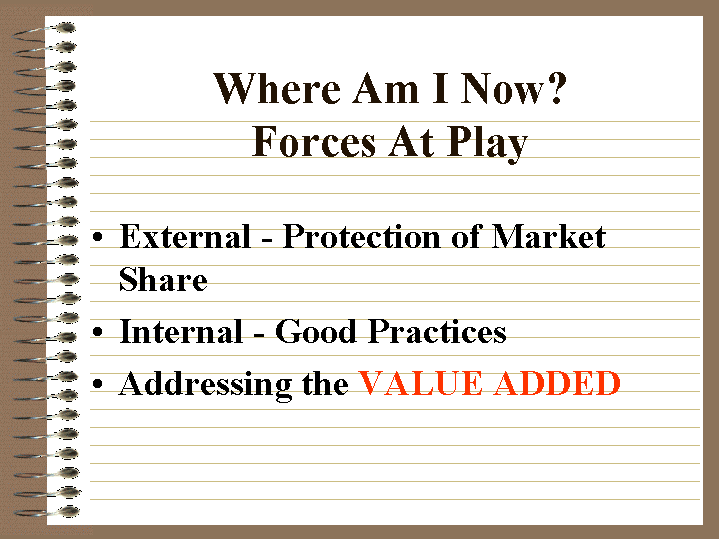 Where Am I Now?
Forces At Play

• External - Protection of Market Share
• Internal - Good Practices
• Addressing the VALUE ADDED